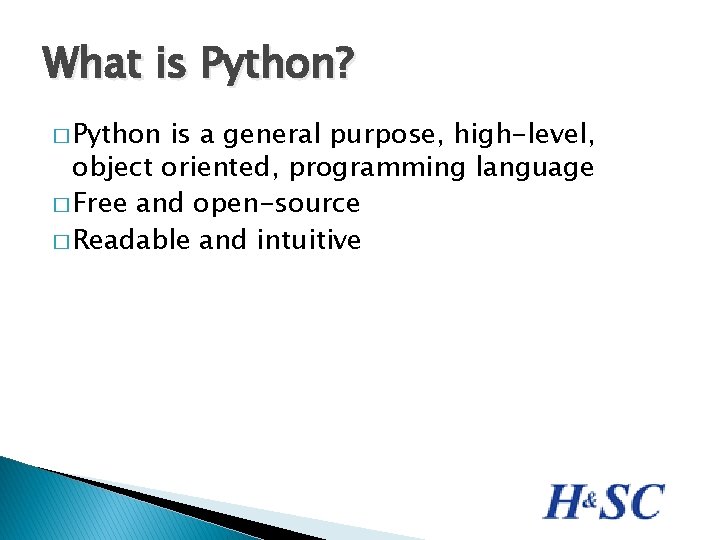 What is Python?

□ Python is a general purpose, high-level, object oriented, programming language

□ Free and open-source

□ Readable and intuitive

H&SC